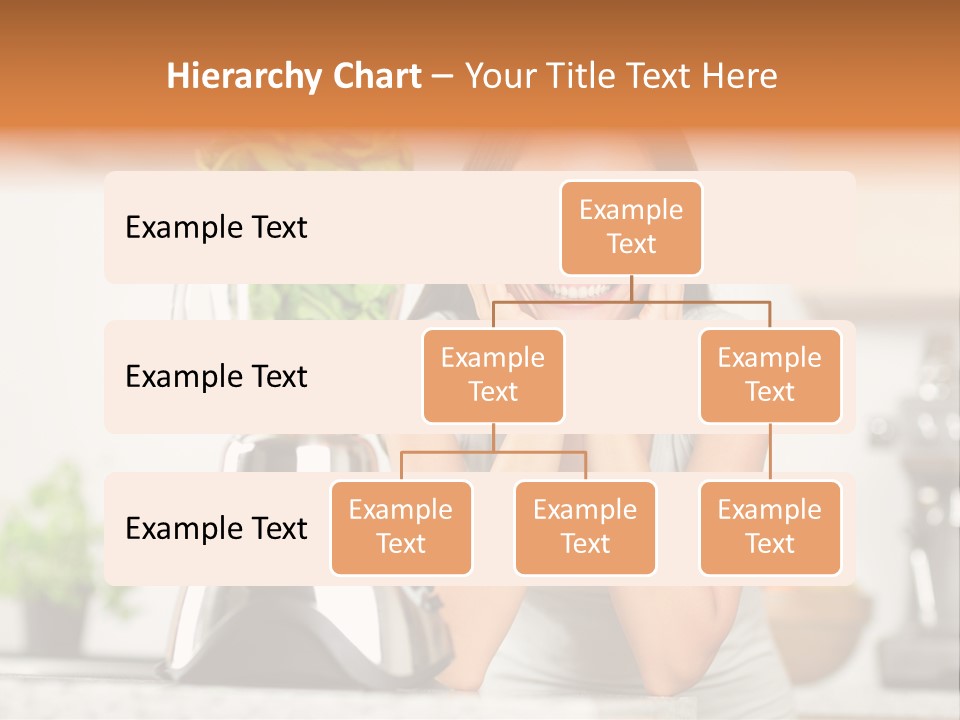 Hierarchy Chart – Your Title Text Here

Example Text

Example Text

Example Text

Example Text

Example Text

Example Text

Example Text

Example Text

Example Text